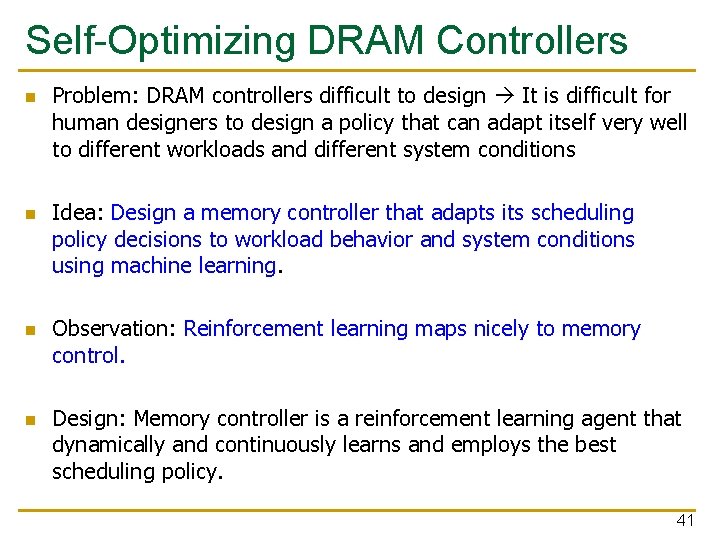 Self-Optimizing DRAM Controllers

- Problem: DRAM controllers difficult to design → It is difficult for human designers to design a policy that can adapt itself very well to different workloads and different system conditions

- Idea: Design a memory controller that adapts its scheduling policy decisions to workload behavior and system conditions using machine learning.

- Observation: Reinforcement learning maps nicely to memory control.

- Design: Memory controller is a reinforcement learning agent that dynamically and continuously learns and employs the best scheduling policy.

41